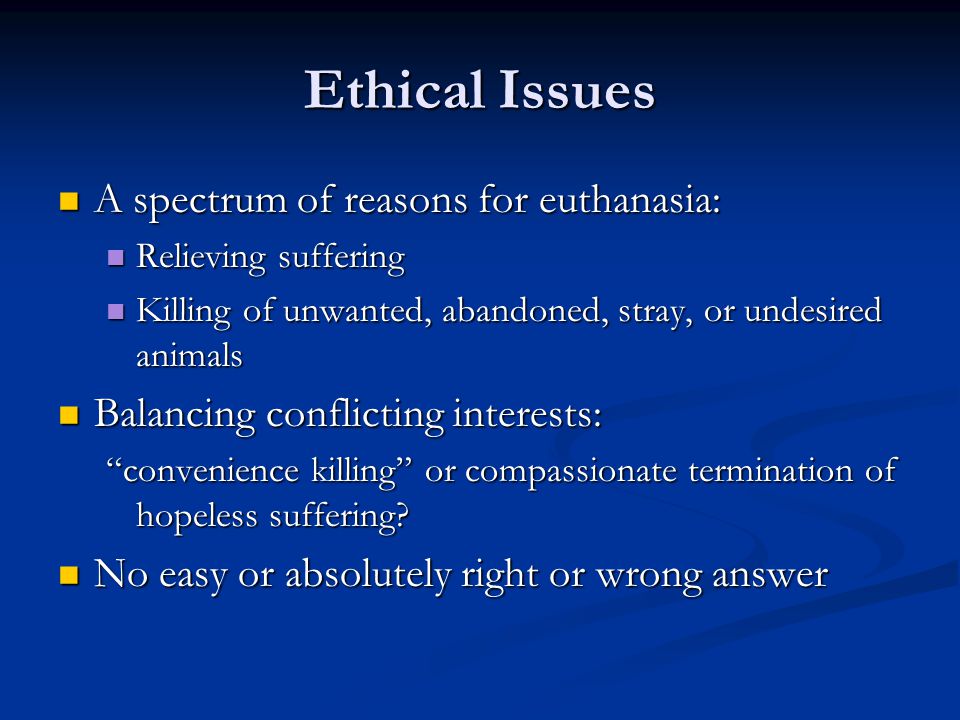 Ethical Issues

A spectrum of reasons for euthanasia:

Relieving suffering

Killing of unwanted, abandoned, stray, or undesired animals

Balancing conflicting interests:

“convenience killing” or compassionate termination of hopeless suffering?

No easy or absolutely right or wrong answer